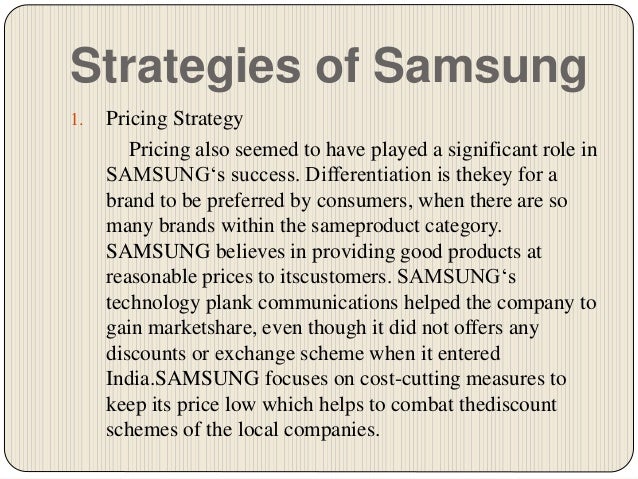 Strategies of Samsung

1. Pricing Strategy

Pricing also seemed to have played a significant role in SAMSUNG‘s success. Differentiation is thekey for a brand to be preferred by consumers, when there are so many brands within the sameproduct category. SAMSUNG believes in providing good products at reasonable prices to itscustomers. SAMSUNG‘s technology plank communications helped the company to gain marketshare, even though it did not offers any discounts or exchange scheme when it entered India.SAMSUNG focuses on cost-cutting measures to keep its price low which helps to combat thediscount schemes of the local companies.